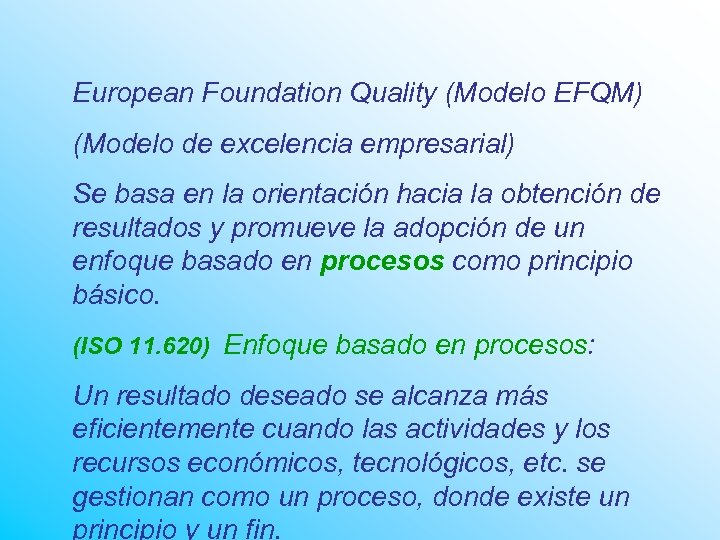 European Foundation Quality (Modelo EFQM)

(Modelo de excelencia empresarial)

Se basa en la orientación hacia la obtención de resultados y promueve la adopción de un enfoque basado en procesos como principio básico.

(ISO 11.620) Enfoque basado en procesos:

Un resultado deseado se alcanza más eficientemente cuando las actividades y los recursos económicos, tecnológicos, etc. se gestionan como un proceso, donde existe un principio y un fin.